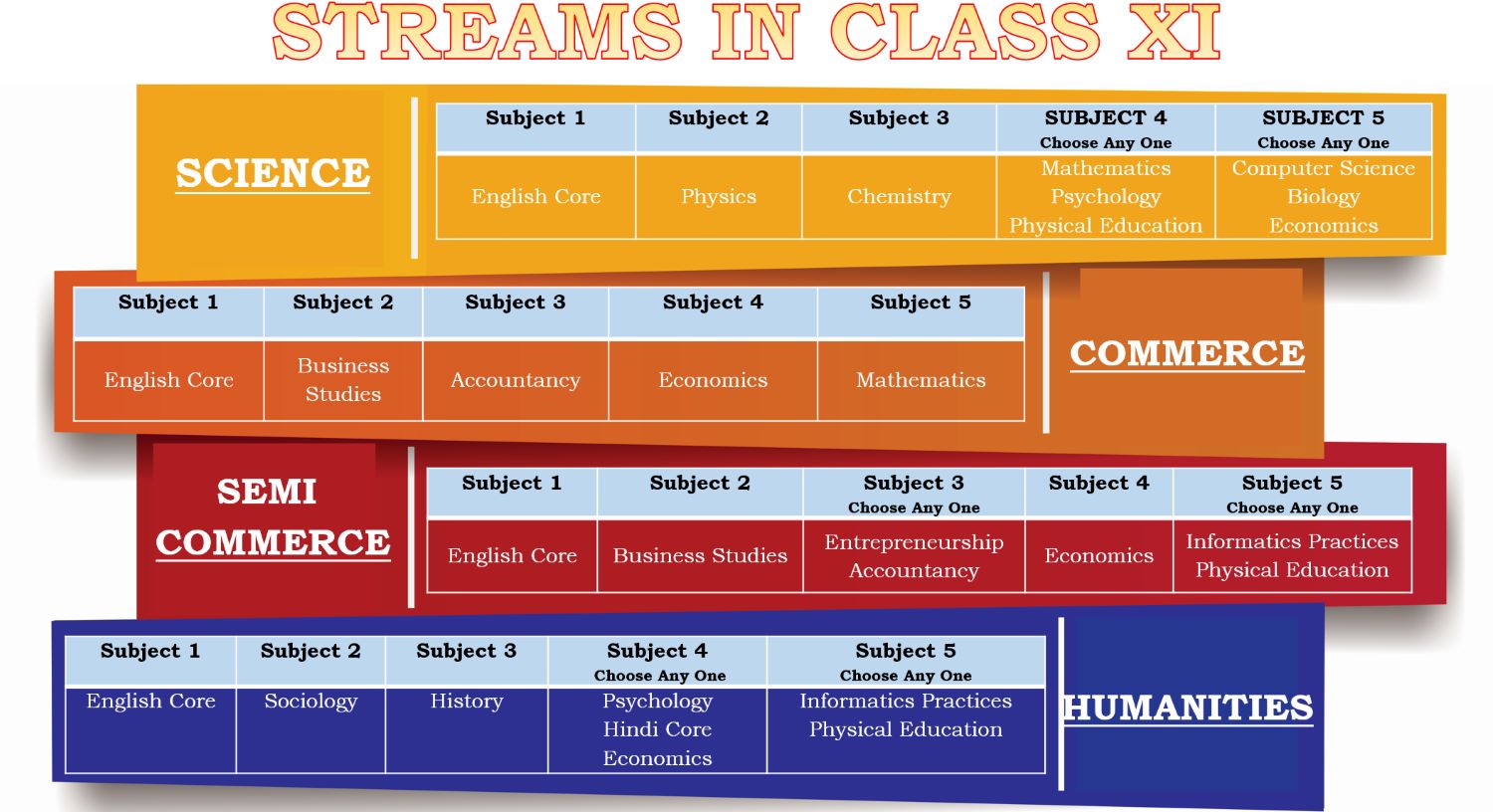 STREAMS IN CLASS XI

SCIENCE

| Subject 1 | Subject 2 | Subject 3 | SUBJECT 4 Choose Any One | SUBJECT 5 Choose Any One |
|---|---|---|---|---|
| English Core | Physics | Chemistry | Mathematics Psychology Physical Education | Computer Science Biology Economics |

| Subject 1 | Subject 2 | Subject 3 | Subject 4 | Subject 5 |
|---|---|---|---|---|
| English Core | Business Studies | Accountancy | Economics | Mathematics |

COMMERCE

SEMI COMMERCE

| Subject 1 | Subject 2 | Subject 3 Choose Any One | Subject 4 | Subject 5 Choose Any One |
|---|---|---|---|---|
| English Core | Business Studies | Entrepreneurship Accountancy | Economics | Informatics Practices Physical Education |

| Subject 1 | Subject 2 | Subject 3 | Subject 4 Choose Any One | Subject 5 Choose Any One |
|---|---|---|---|---|
| English Core | Sociology | History | Psychology Hindi Core Economics | Informatics Practices Physical Education |

HUMANITIES